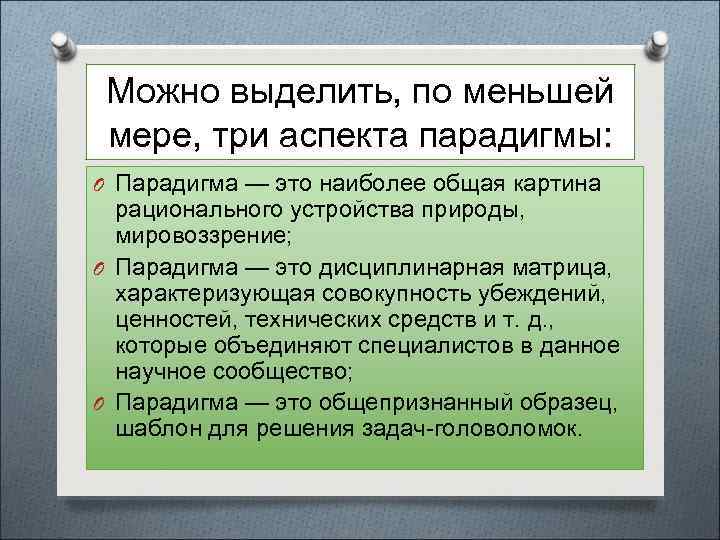 Можно выделить, по меньшей мере, три аспекта парадигмы:

O Парадигма — это наиболее общая картина рационального устройства природы, мировоззрение;

O Парадигма — это дисциплинарная матрица, характеризующая совокупность убеждений, ценностей, технических средств и т. д., которые объединяют специалистов в данное научное сообщество;

O Парадигма — это общепризнанный образец, шаблон для решения задач-головоломок.